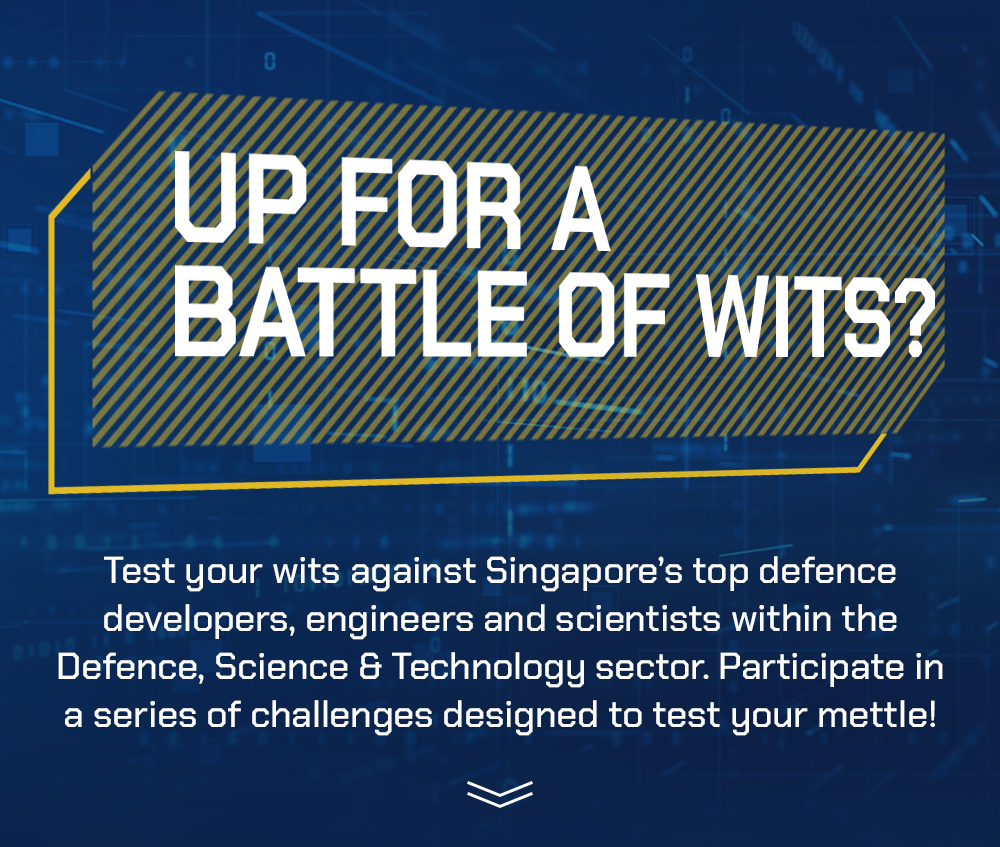 UP FOR A BATTLE OF WITS?

Test your wits against Singapore's top defence developers, engineers and scientists within the Defence, Science & Technology sector. Participate in a series of challenges designed to test your mettle!